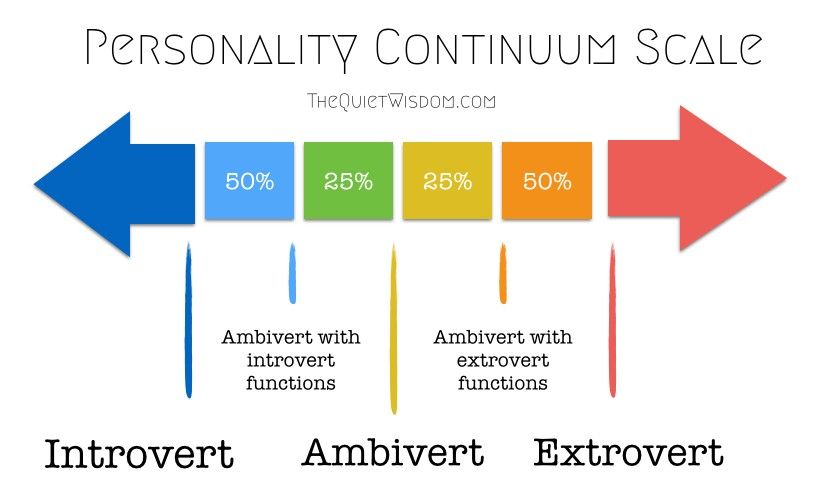 Personality Continuum Scale

TheQuietWisdom.com

50%

25%

25%

50%

Ambivert with introvert functions

Ambivert with extrovert functions

Introvert

Ambivert

Extrovert